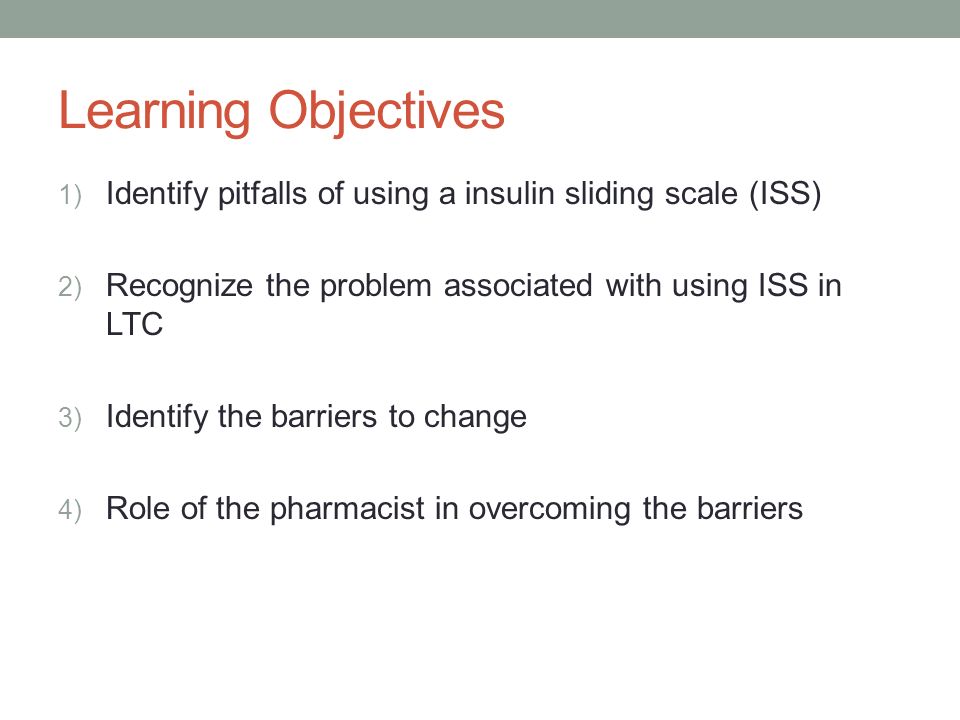 Learning Objectives

1) Identify pitfalls of using a insulin sliding scale (ISS)

2) Recognize the problem associated with using ISS in LTC

3) Identify the barriers to change

4) Role of the pharmacist in overcoming the barriers